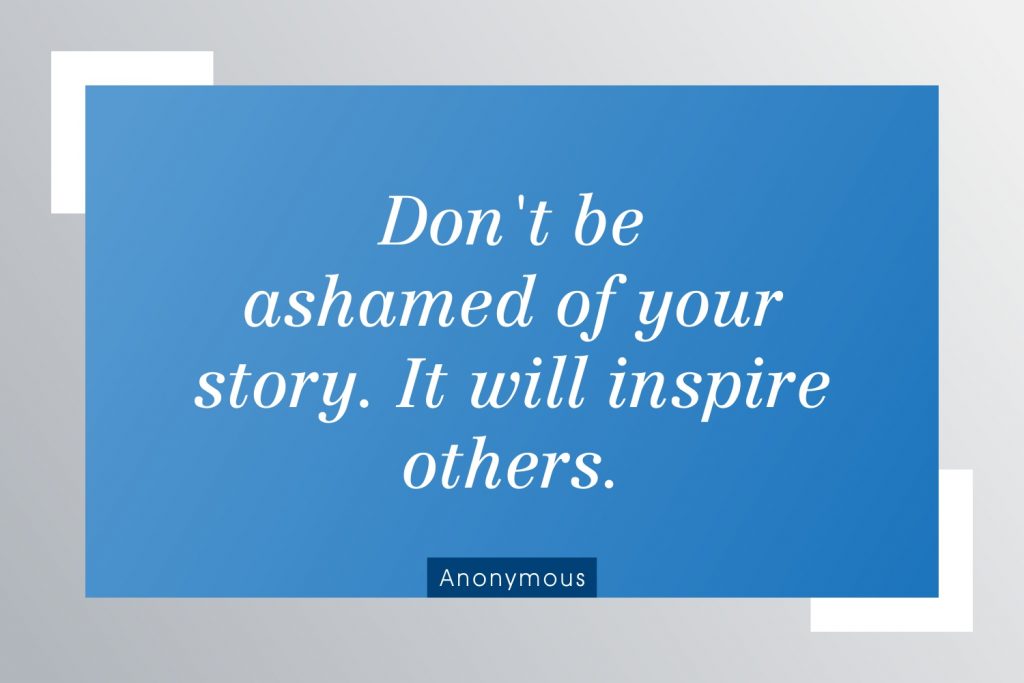 Don't be ashamed of your story. It will inspire others.

Anonymous